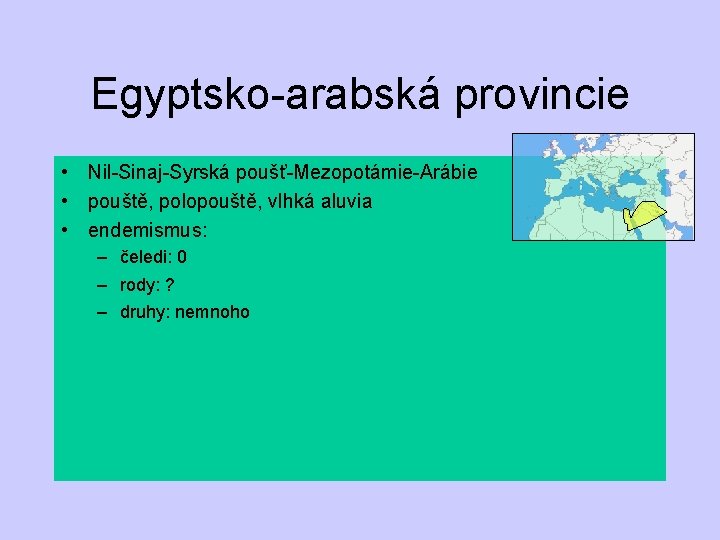 Egyptsko-arabská provincie

• Nil-Sinaj-Syrská poušť-Mezopotámie-Arábie
• pouště, polopouště, vlhká aluvia
• endemismus:
– čeledi: 0
– rody: ?
– druhy: nemnoho